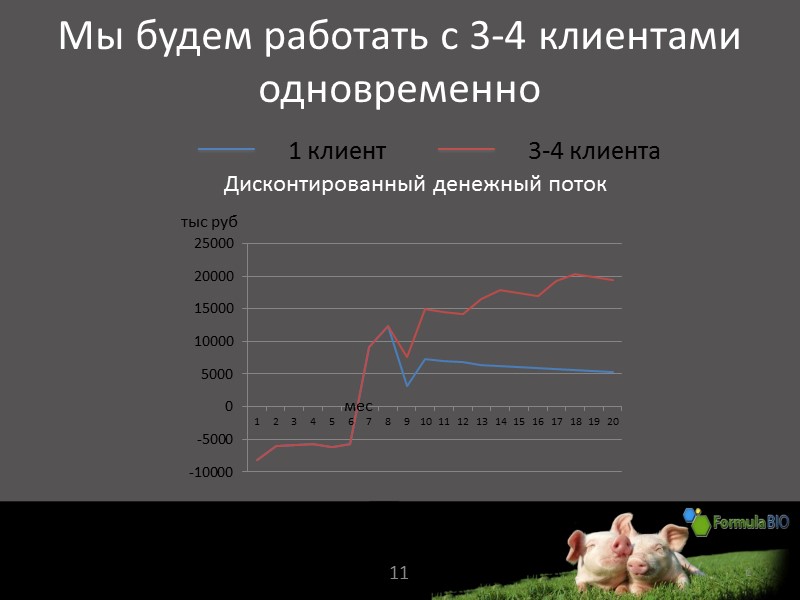 Мы будем работать с 3-4 клиентами одновременно

1 клиент
3-4 клиента

Дисконтированный денежный поток

тыс руб
25000
20000
15000
10000
5000
0
-5000
-10000

мес
1 2 3 4 5 6 7 8 9 10 11 12 13 14 15 16 17 18 19 20

FormulaBIO

11